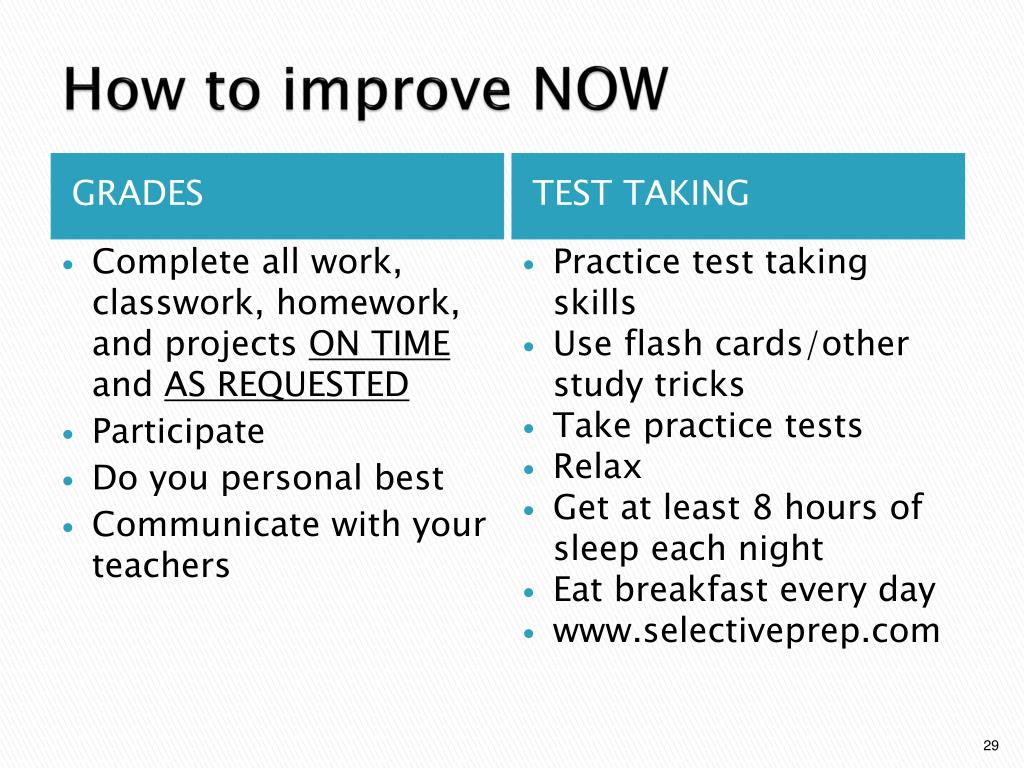 How to improve NOW

GRADES

• Complete all work, classwork, homework, and projects ON TIME and AS REQUESTED
• Participate
• Do you personal best
• Communicate with your teachers

TEST TAKING

• Practice test taking skills
• Use flash cards/other study tricks
• Take practice tests
• Relax
• Get at least 8 hours of sleep each night
• Eat breakfast every day
• www.selectiveprep.com

29